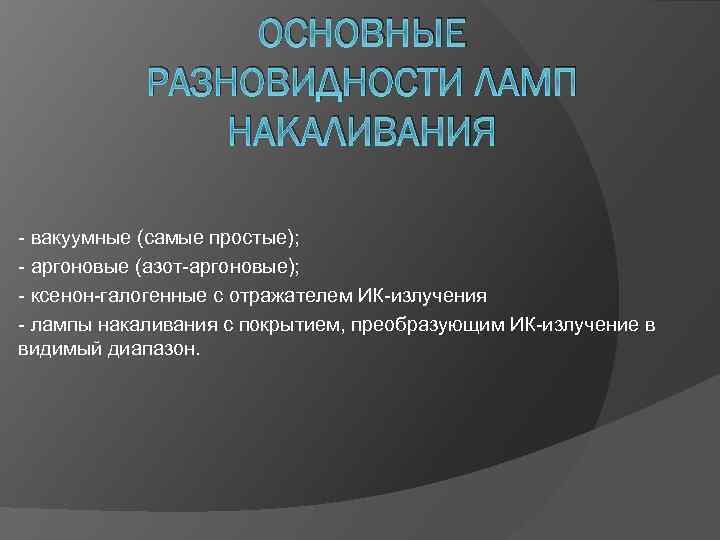 ОСНОВНЫЕ РАЗНОВИДНОСТИ ЛАМП НАКАЛИВАНИЯ

- вакуумные (самые простые);

- аргоновые (азот-аргоновые);

- ксенон-галогенные с отражателем ИК-излучения

- лампы накаливания с покрытием, преобразующим ИК-излучение в видимый диапазон.